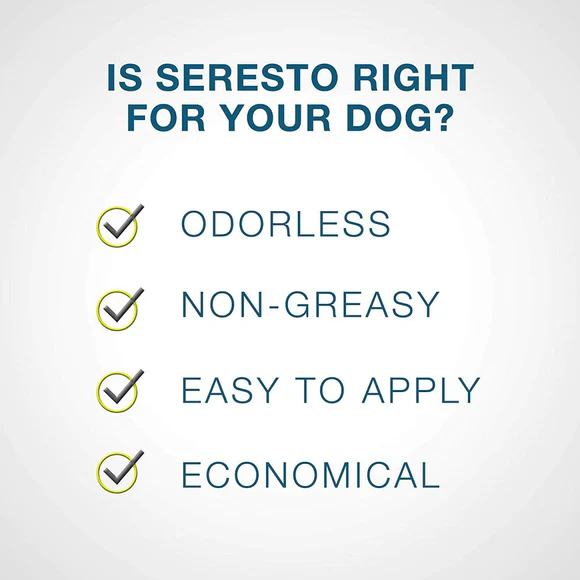 IS SERESTO RIGHT FOR YOUR DOG?

ODORLESS

NON-GREASY

EASY TO APPLY

ECONOMICAL